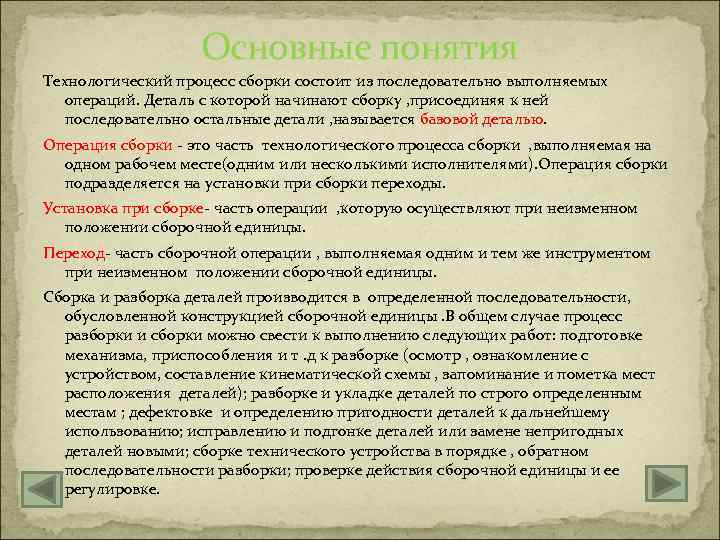 Основные понятия

Технологический процесс сборки состоит из последовательно выполняемых операций. Деталь с которой начинают сборку ,присоединяя к ней последовательно остальные детали ,называется базовой деталью.

Операция сборки - это часть технологического процесса сборки ,выполняемая на одном рабочем месте(одним или несколькими исполнителями).Операция сборки подразделяется на установки при сборки переходы.

Установка при сборке- часть операции ,которую осуществляют при неизменном положении сборочной единицы.

Переход- часть сборочной операции , выполняемая одним и тем же инструментом при неизменном положении сборочной единицы.

Сборка и разборка деталей производится в определенной последовательности, обусловленной конструкцией сборочной единицы .В общем случае процесс разборки и сборки можно свести к выполнению следующих работ: подготовке механизма, приспособления и т .д к разборке (осмотр , ознакомление с устройством, составление кинематической схемы , запоминание и пометка мест расположения деталей); разборке и укладке деталей по строго определенным местам ; дефектовке и определению пригодности деталей к дальнейшему использованию; исправлению и подгонке деталей или замене непригодных деталей новыми; сборке технического устройства в порядке , обратном последовательности разборки; проверке действия сборочной единицы и ее регулировке.